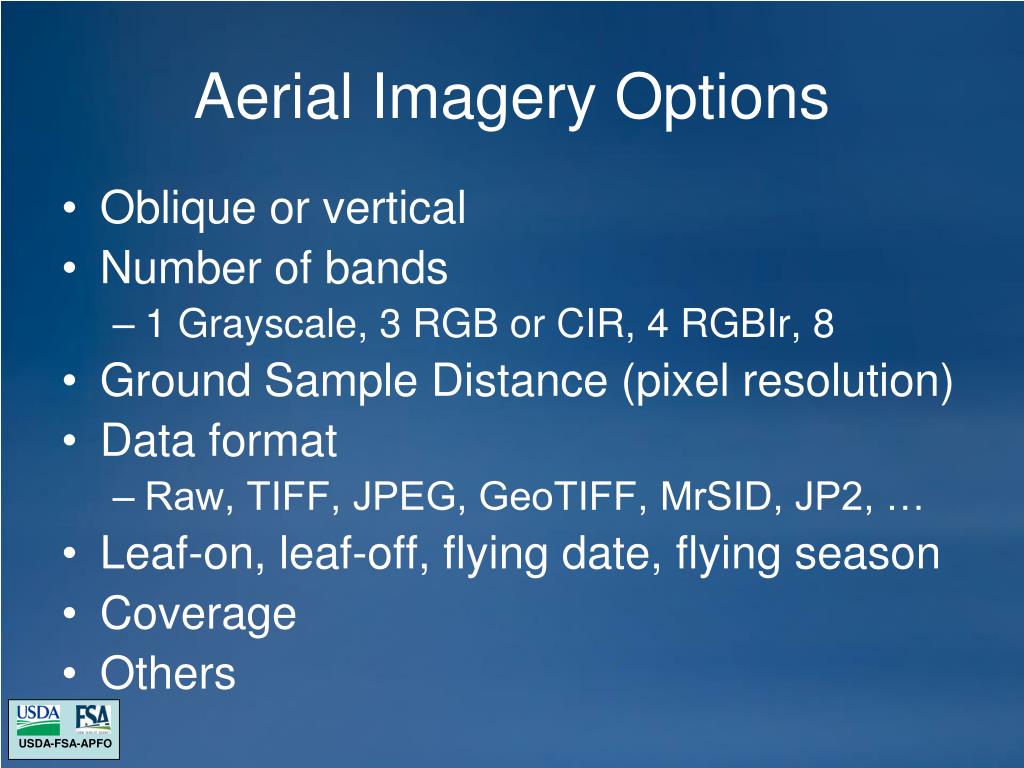 Aerial Imagery Options

• Oblique or vertical
• Number of bands
– 1 Grayscale, 3 RGB or CIR, 4 RGBIr, 8
• Ground Sample Distance (pixel resolution)
• Data format
– Raw, TIFF, JPEG, GeoTIFF, MrSID, JP2, …
• Leaf-on, leaf-off, flying date, flying season
• Coverage
• Others

USDA FSA
USDA-FSA-APFO